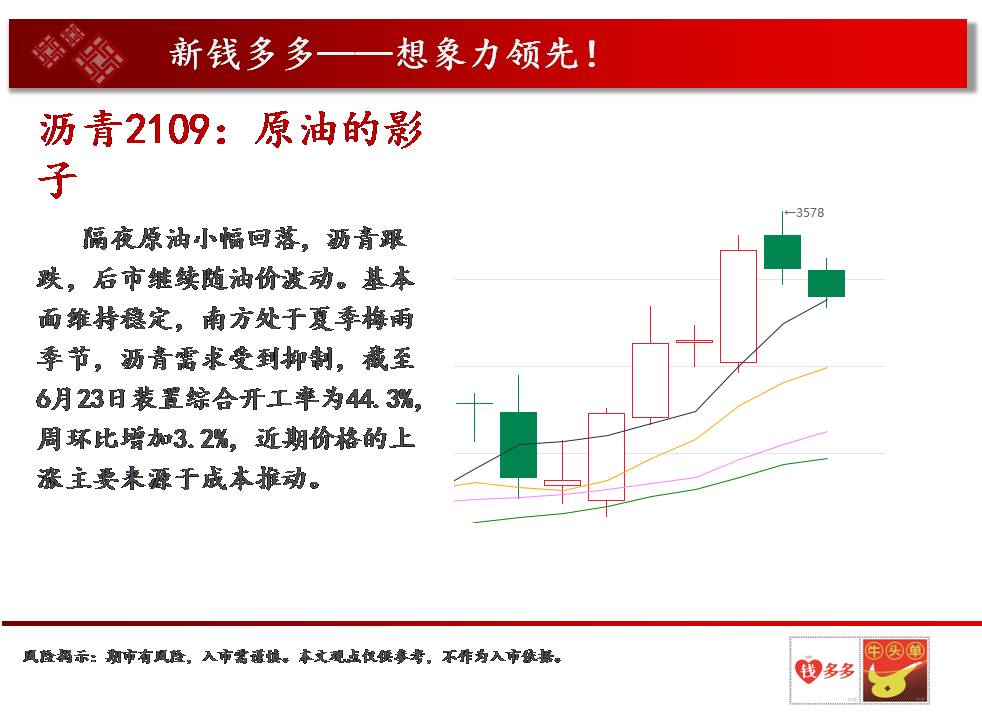 新钱多多——想象力领先！

沥青2109：原油的影子

隔夜原油小幅回落，沥青跟跌，后市继续随油价波动。基本面维持稳定，南方处于夏季梅雨季节，沥青需求受到抑制，截至6月23日装置综合开工率为44.3%，周环比增加3.2%，近期价格的上涨主要来源于成本推动。

←3578

风险揭示：期市有风险，入市需谨慎。本文观点仅供参考，不作为入市依据。

钱多多

牛头单